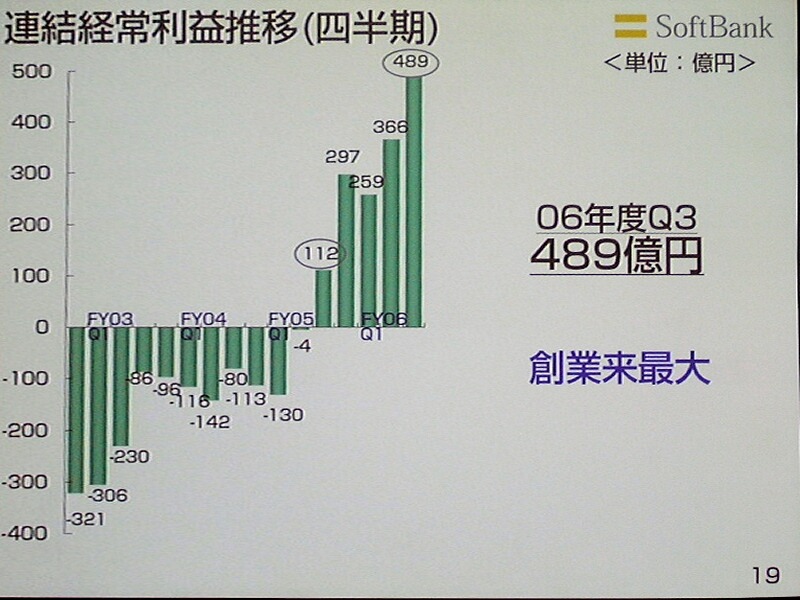 連結経常利益推移(四半期)

SoftBank

<単位:億円>

500
400
300
200
100
0
-100
-200
-300
-400

FY03 Q1
FY04 Q1
FY05 Q1
FY06 Q1

-321
-306
-230
-86
-96
-116
-142
-80
-113
-130
-4
112
297
259
366
489

06年度Q3
489億円

創業来最大

19